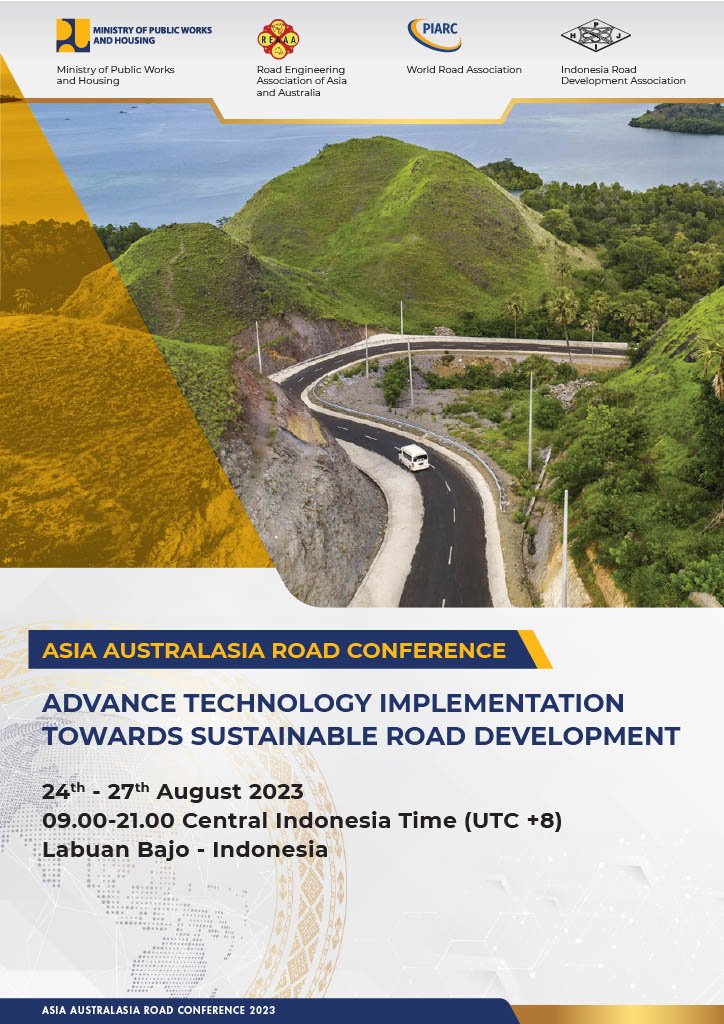 MINISTRY OF PUBLIC WORKS AND HOUSING

Ministry of Public Works and Housing

REAAA

Road Engineering Association of Asia and Australia

PIARC

World Road Association

HPJI

Indonesia Road Development Association

ASIA AUSTRALASIA ROAD CONFERENCE

ADVANCE TECHNOLOGY IMPLEMENTATION TOWARDS SUSTAINABLE ROAD DEVELOPMENT

24$^{th}$ - 27$^{th}$ August 2023
09.00-21.00 Central Indonesia Time (UTC +8)
Labuan Bajo - Indonesia

ASIA AUSTRALASIA ROAD CONFERENCE 2023